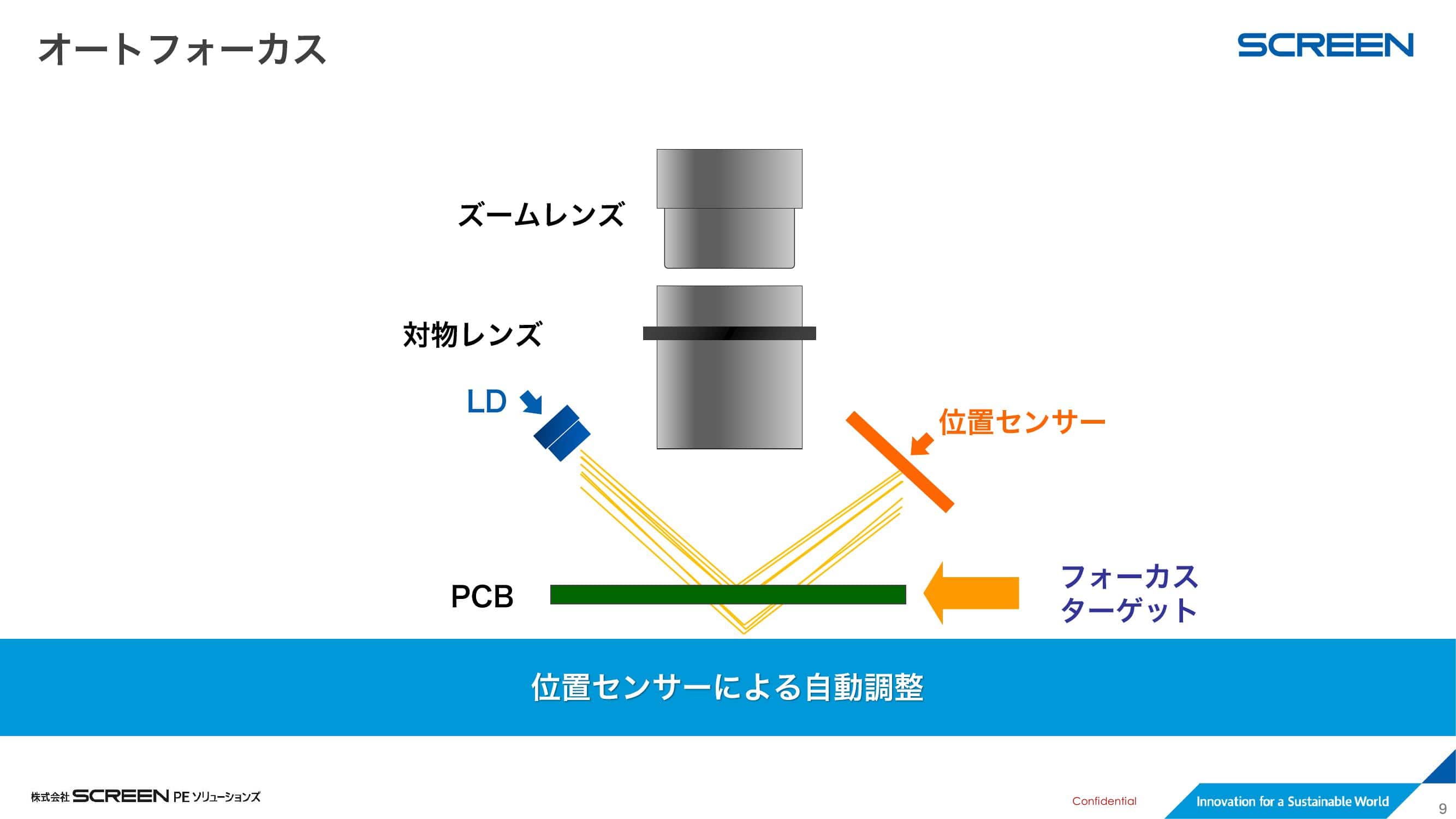 オートフォーカス

SCREEN

ズームレンズ

対物レンズ

LD

位置センサー

PCB

フォーカス
ターゲット

位置センサーによる自動調整

株式会社 SCREEN PE ソリューションズ

Confidential

Innovation for a Sustainable World

9